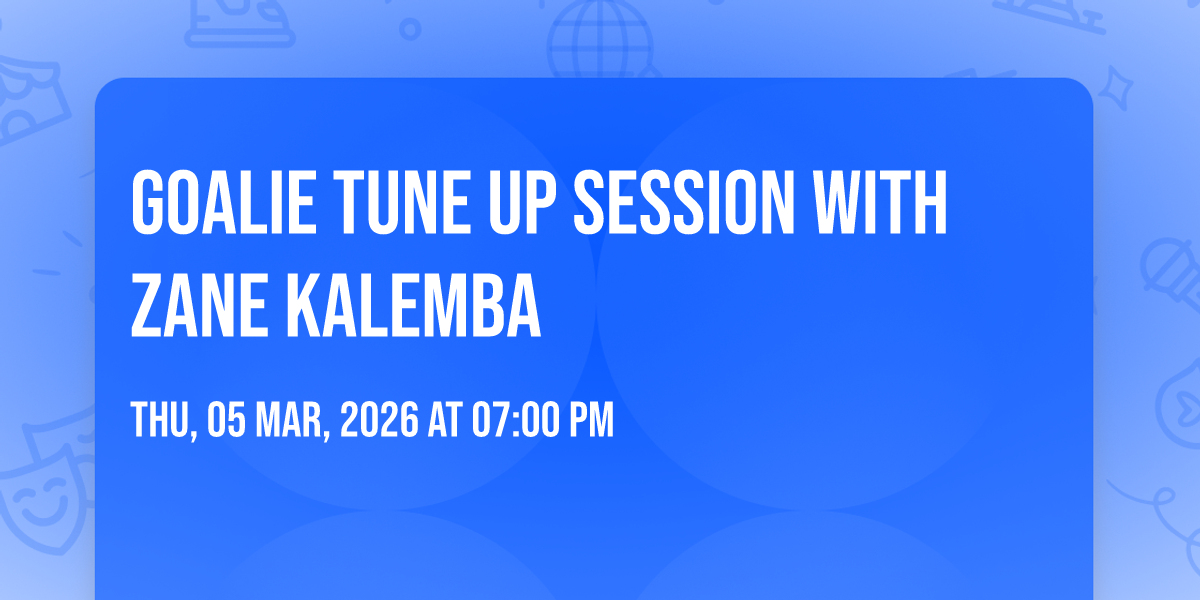 GOALIE TUNE UP SESSION WITH ZANE KALEMBA

THU, 05 MAR, 2026 AT 07:00 PM